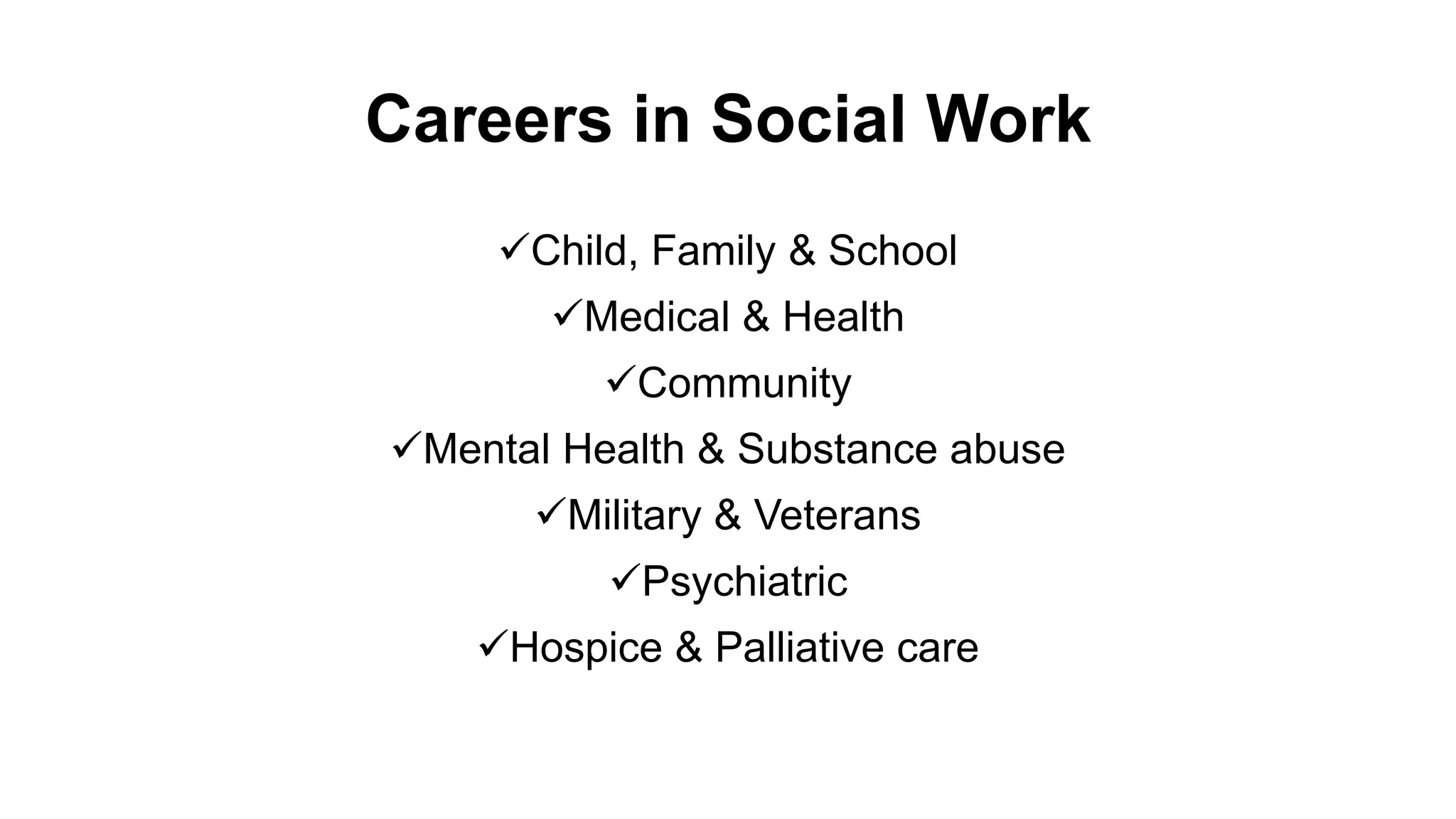 Careers in Social Work

✓Child, Family & School
✓Medical & Health
✓Community
✓Mental Health & Substance abuse
✓Military & Veterans
✓Psychiatric
✓Hospice & Palliative care